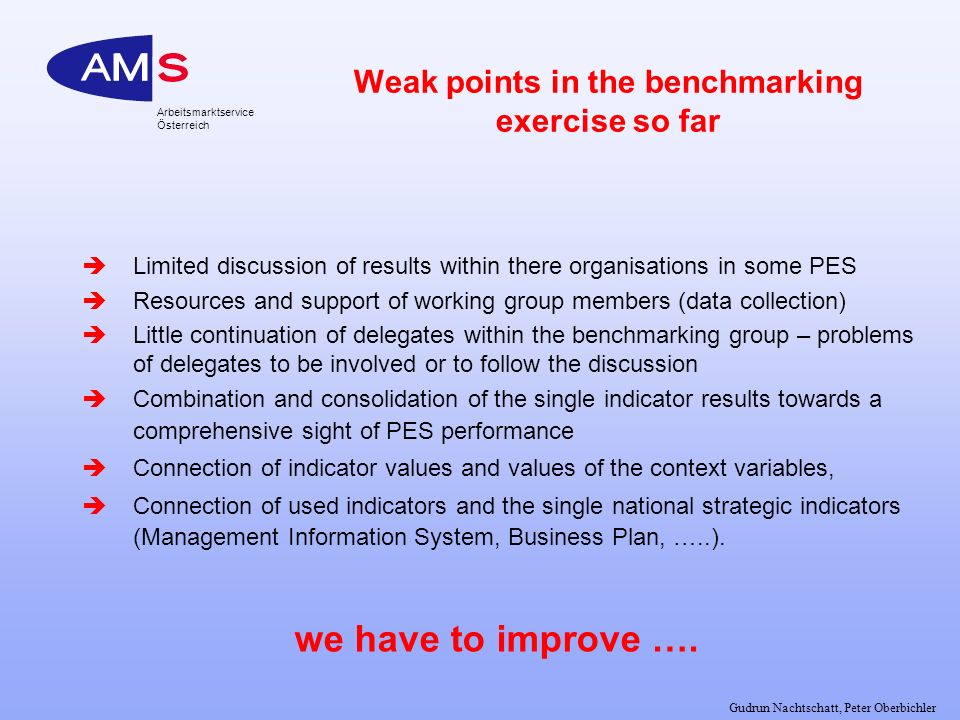 AMS
Arbeitsmarktservice
Österreich

Weak points in the benchmarking exercise so far

➔ Limited discussion of results within there organisations in some PES
➔ Resources and support of working group members (data collection)
➔ Little continuation of delegates within the benchmarking group – problems of delegates to be involved or to follow the discussion
➔ Combination and consolidation of the single indicator results towards a comprehensive sight of PES performance
➔ Connection of indicator values and values of the context variables,
➔ Connection of used indicators and the single national strategic indicators (Management Information System, Business Plan, …..).

we have to improve ….

Gudrun Nachtschatt, Peter Oberbichler